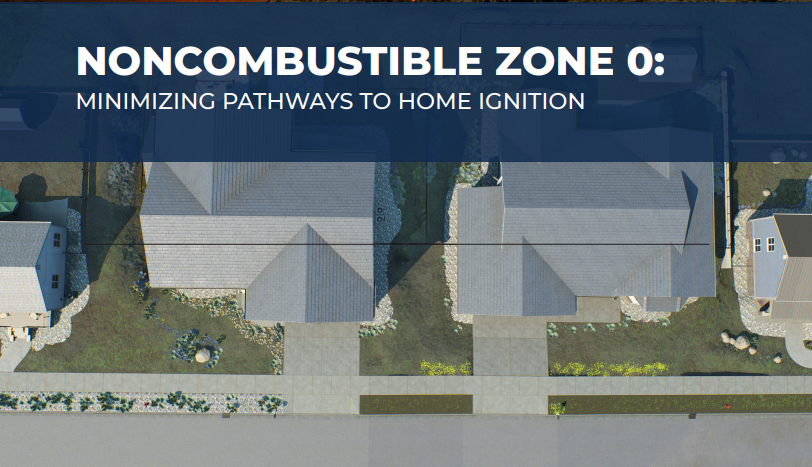 NONCOMBUSTIBLE ZONE 0:
MINIMIZING PATHWAYS TO HOME IGNITION